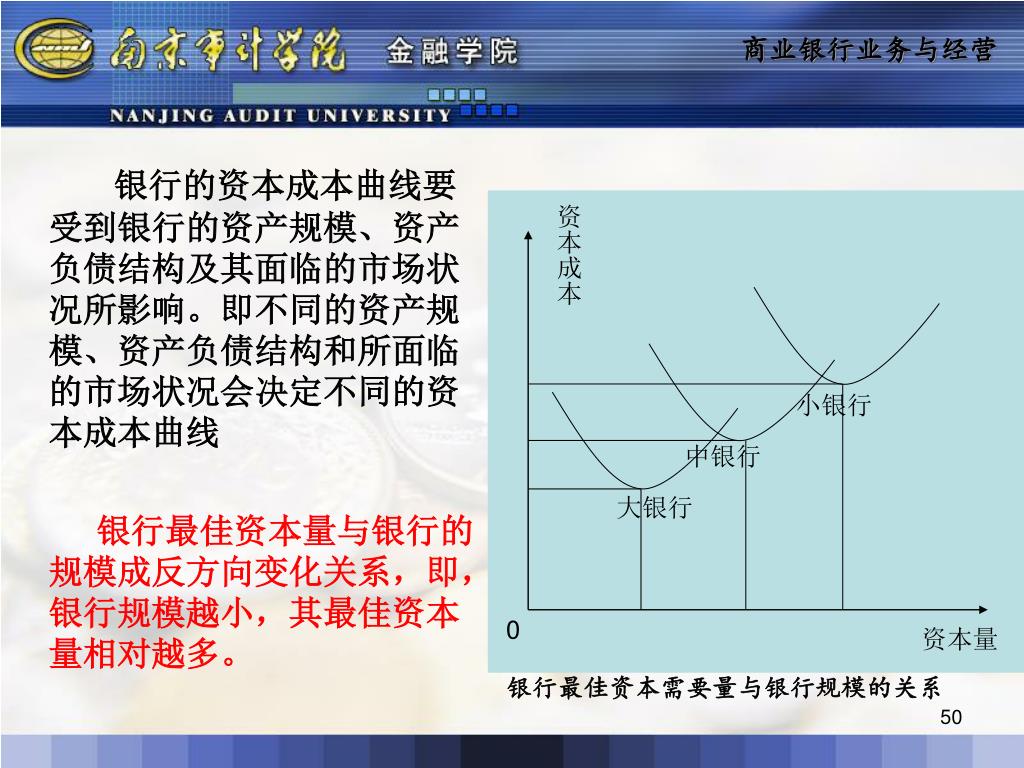 南京审计学院 金融学院

商业银行业务与经营

NANJING AUDIT UNIVERSITY

银行的资本成本曲线要受到银行的资产规模、资产负债结构及其面临的市场状况所影响。即不同的资产规模、资产负债结构和所面临的市场状况会决定不同的资本成本曲线

银行最佳资本量与银行的规模成反方向变化关系，即，银行规模越小，其最佳资本量相对越多。

资本成本

小银行

中银行

大银行

0

资本量

银行最佳资本需要量与银行规模的关系

50